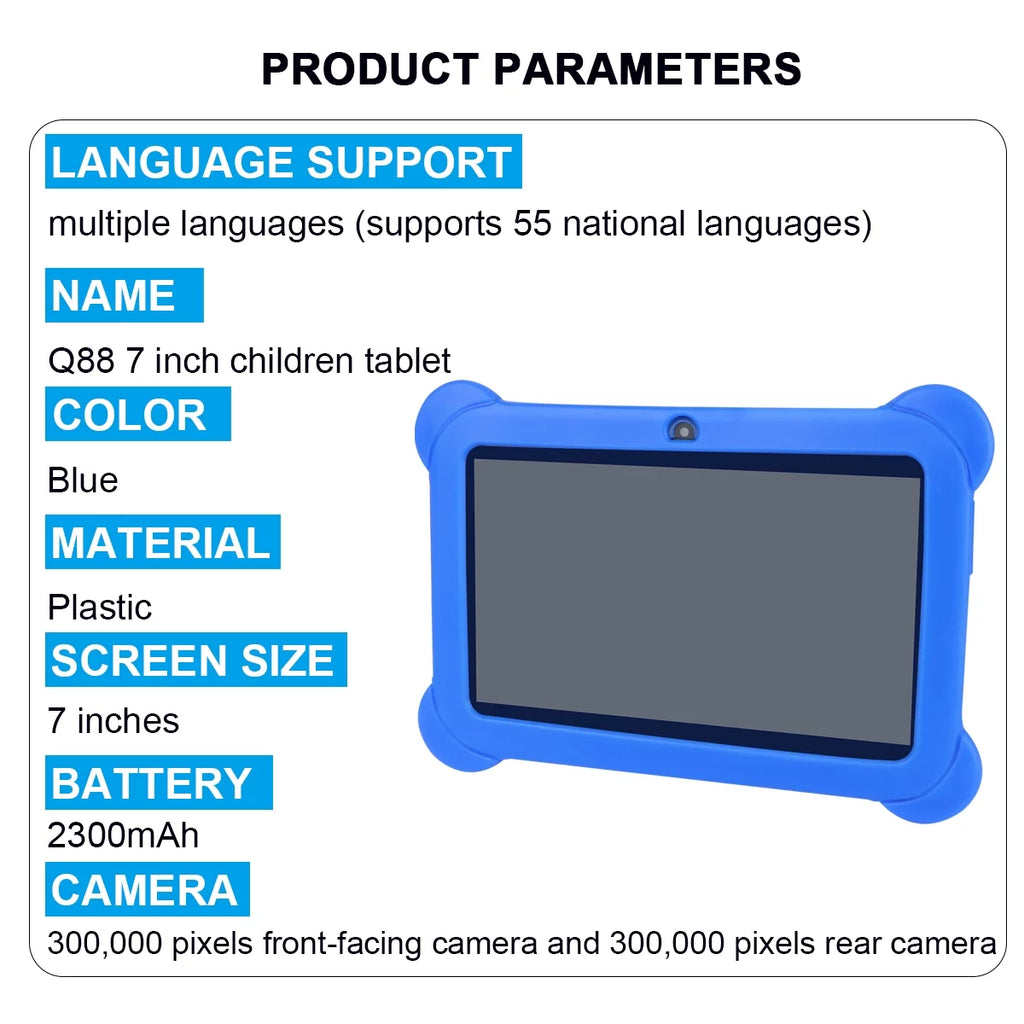 PRODUCT PARAMETERS

LANGUAGE SUPPORT

multiple languages (supports 55 national languages)

NAME

Q88 7 inch children tablet

COLOR

Blue

MATERIAL

Plastic

SCREEN SIZE

7 inches

BATTERY

2300mAh

CAMERA

300,000 pixels front-facing camera and 300,000 pixels rear camera